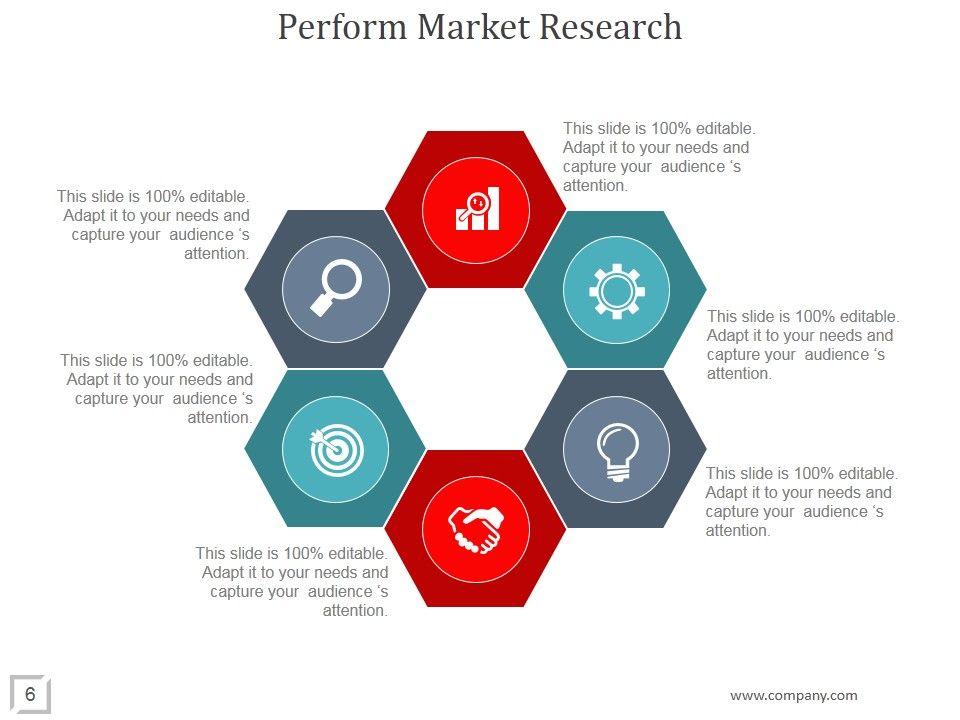 Perform Market Research

This slide is 100% editable. Adapt it to your needs and capture your audience 's attention.

This slide is 100% editable. Adapt it to your needs and capture your audience 's attention.

This slide is 100% editable. Adapt it to your needs and capture your audience 's attention.

This slide is 100% editable. Adapt it to your needs and capture your audience 's attention.

This slide is 100% editable. Adapt it to your needs and capture your audience 's attention.

This slide is 100% editable. Adapt it to your needs and capture your audience 's attention.

6

www.company.com